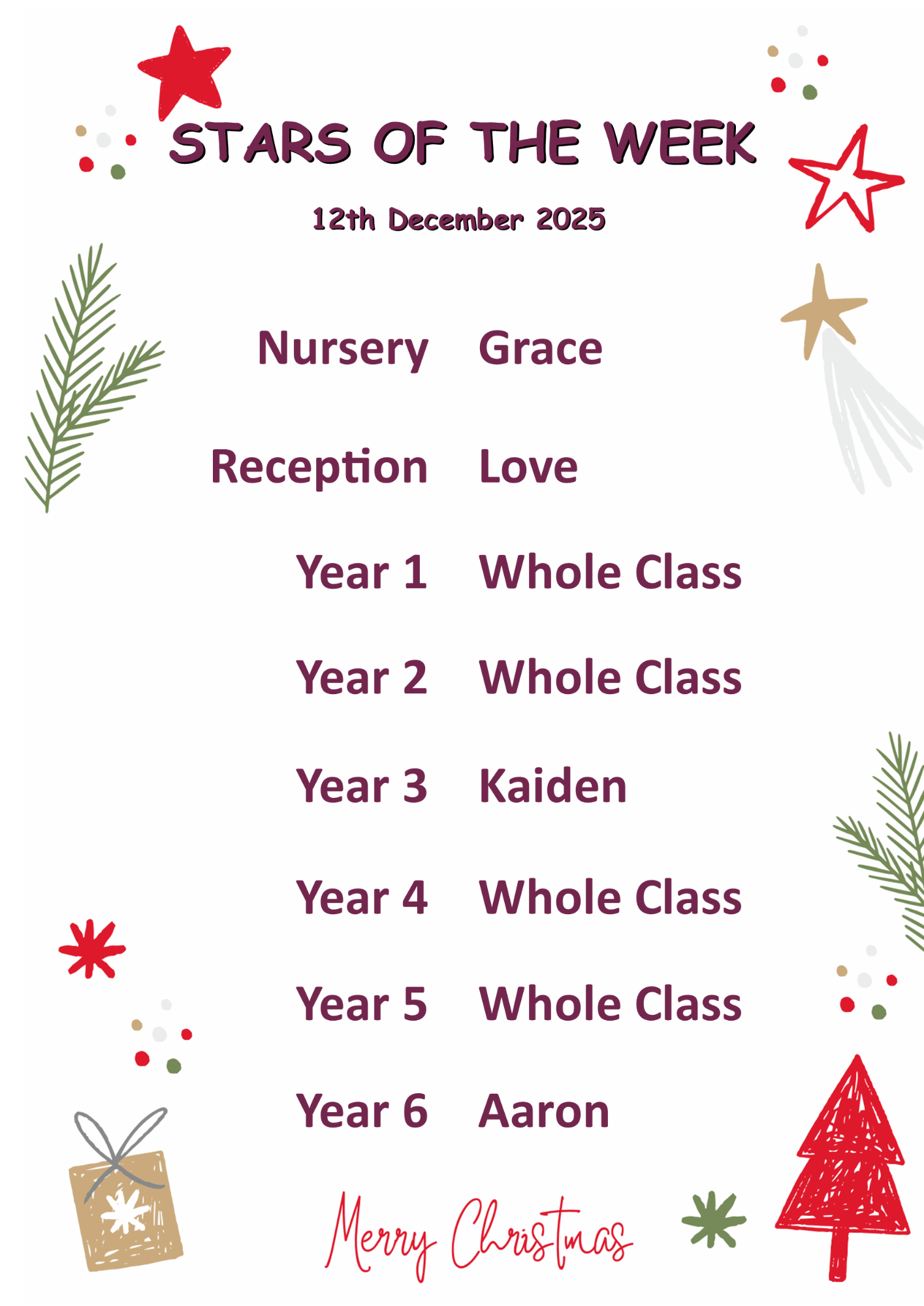 STARS OF THE WEEK

12th December 2025

Nursery Grace

Reception Love

Year 1 Whole Class

Year 2 Whole Class

Year 3 Kaiden

Year 4 Whole Class

Year 5 Whole Class

Year 6 Aaron

Merry Christmas